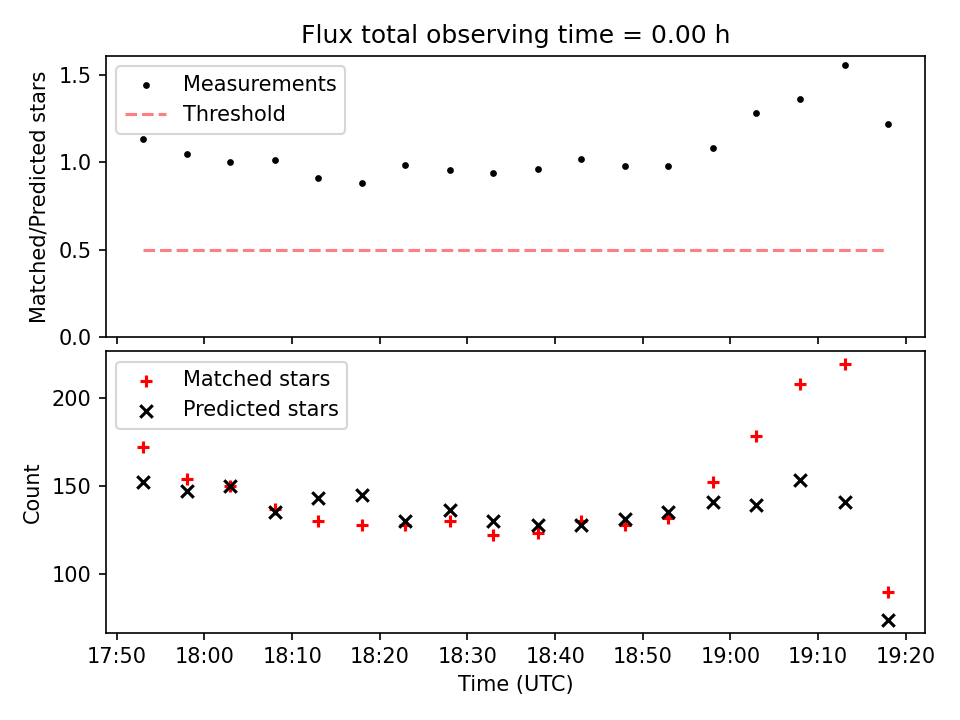 Flux total observing time = 0.00 h

Measurements
Threshold

Matched/Predicted stars

1.5
1.0
0.5
0.0

Matched stars
Predicted stars

Count

200
150
100

17:50 18:00 18:10 18:20 18:30 18:40 18:50 19:00 19:10 19:20

Time (UTC)